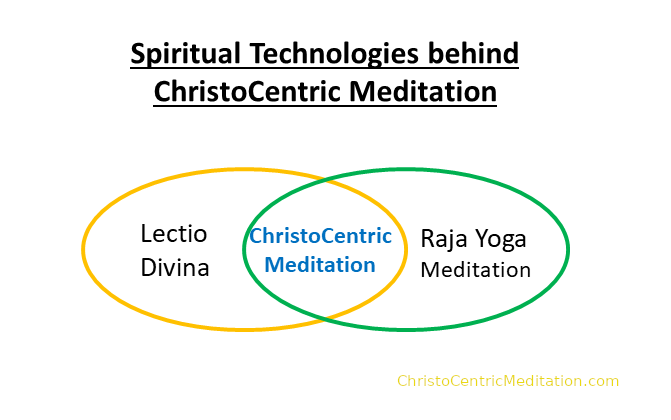 Spiritual Technologies behind ChristoCentric Meditation

Lectio Divina

ChristoCentric Meditation

Raja Yoga Meditation

ChristoCentricMeditation.com